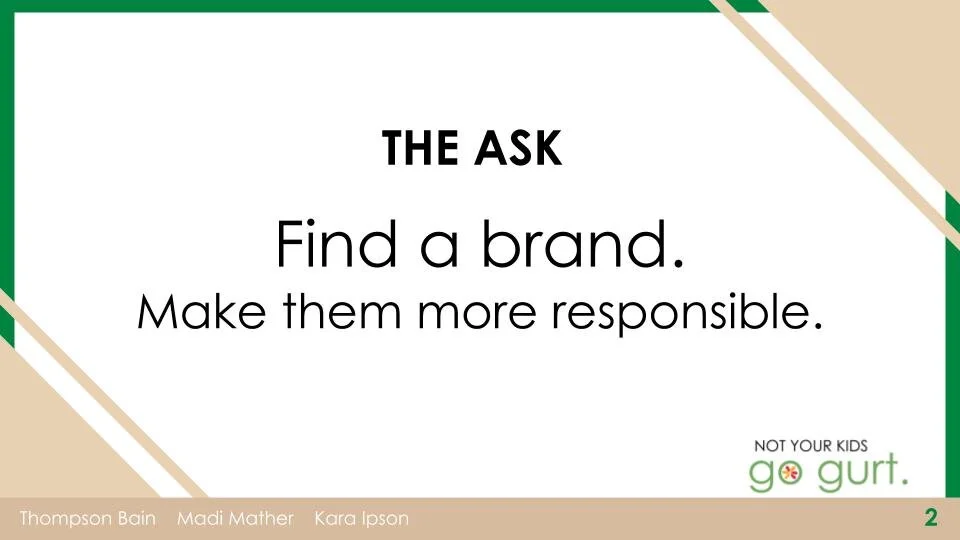 THE ASK

Find a brand.
Make them more responsible.

NOT YOUR KIDS
go gurt.

Thompson Bain Madi Mather Kara Ipson

2